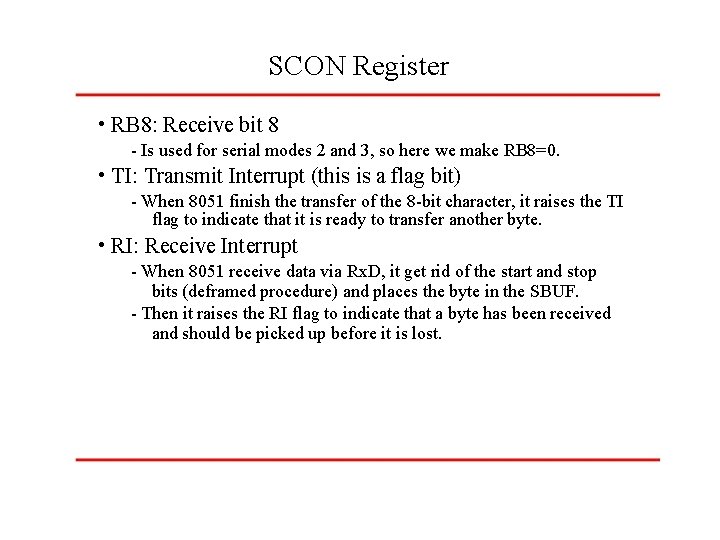 SCON Register

• RB8: Receive bit 8

- Is used for serial modes 2 and 3, so here we make RB8=0.

• TI: Transmit Interrupt (this is a flag bit)

- When 8051 finish the transfer of the 8-bit character, it raises the TI flag to indicate that it is ready to transfer another byte.

• RI: Receive Interrupt

- When 8051 receive data via RxD, it get rid of the start and stop bits (deframed procedure) and places the byte in the SBUF.

- Then it raises the RI flag to indicate that a byte has been received and should be picked up before it is lost.